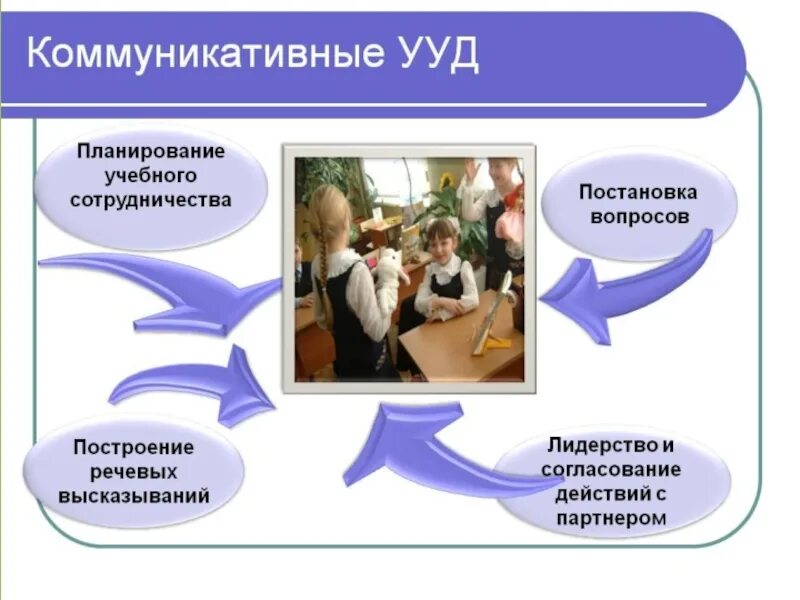 Коммуникативные УУД

Планирование учебного сотрудничества

Постановка вопросов

Построение речевых высказываний

Лидерство и согласование действий с партнером